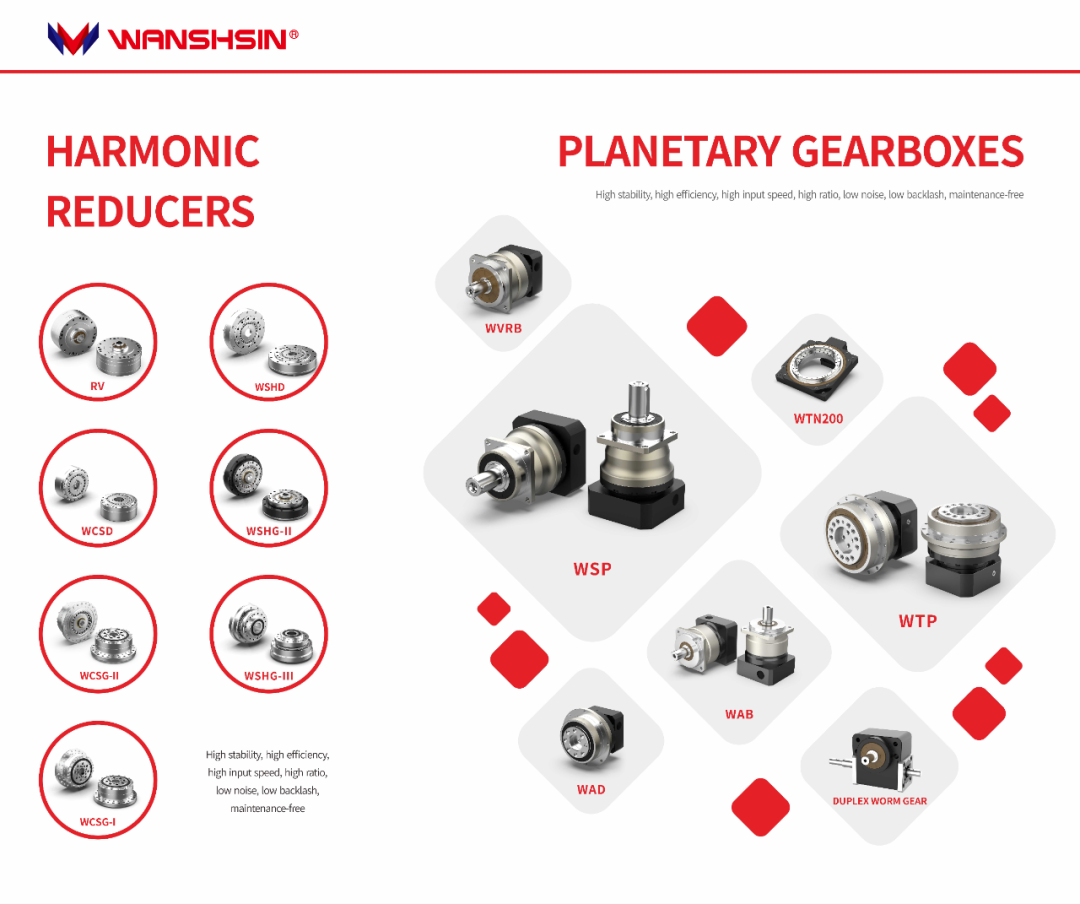 WANSHSIN®

HARMONIC REDUCERS

RV

WSHD

WCSD

WSHG-II

WCSG-II

WSHG-III

WCSG-I

High stability, high efficiency, high input speed, high ratio, low noise, low backlash, maintenance-free

PLANETARY GEARBOXES

High stability, high efficiency, high input speed, high ratio, low noise, low backlash, maintenance-free

WVRB

WTN200

WSP

WTP

WAB

WAD

DUPLEX WORM GEAR